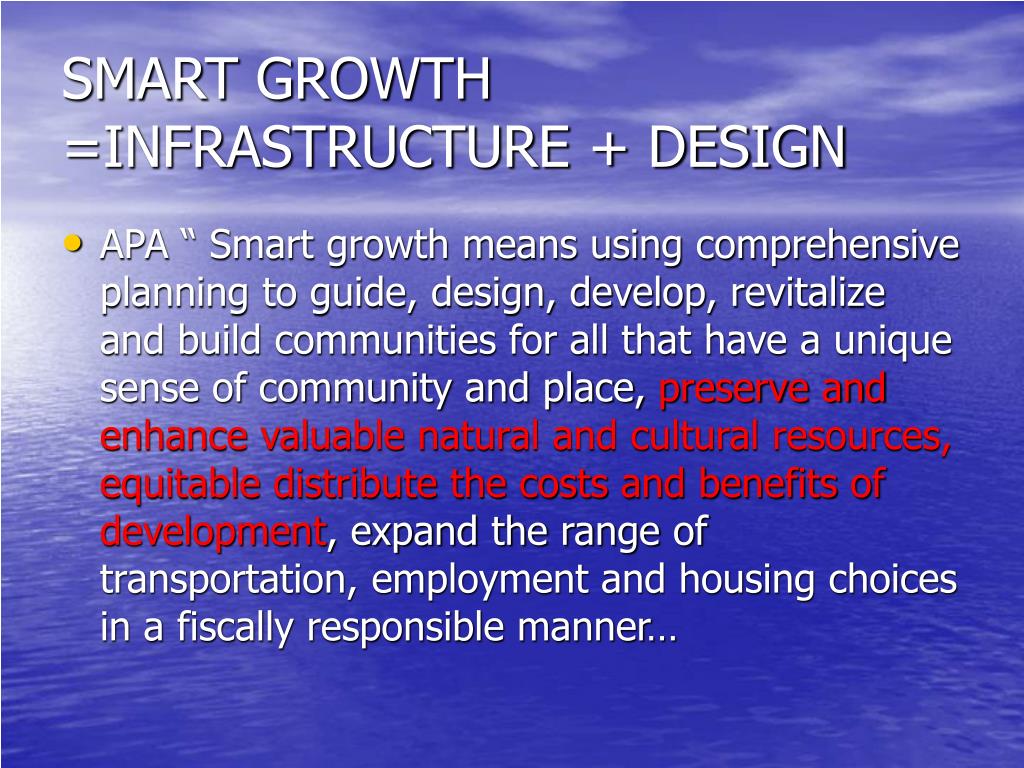 SMART GROWTH =INFRASTRUCTURE + DESIGN

• APA “ Smart growth means using comprehensive planning to guide, design, develop, revitalize and build communities for all that have a unique sense of community and place, preserve and enhance valuable natural and cultural resources, equitable distribute the costs and benefits of development, expand the range of transportation, employment and housing choices in a fiscally responsible manner…